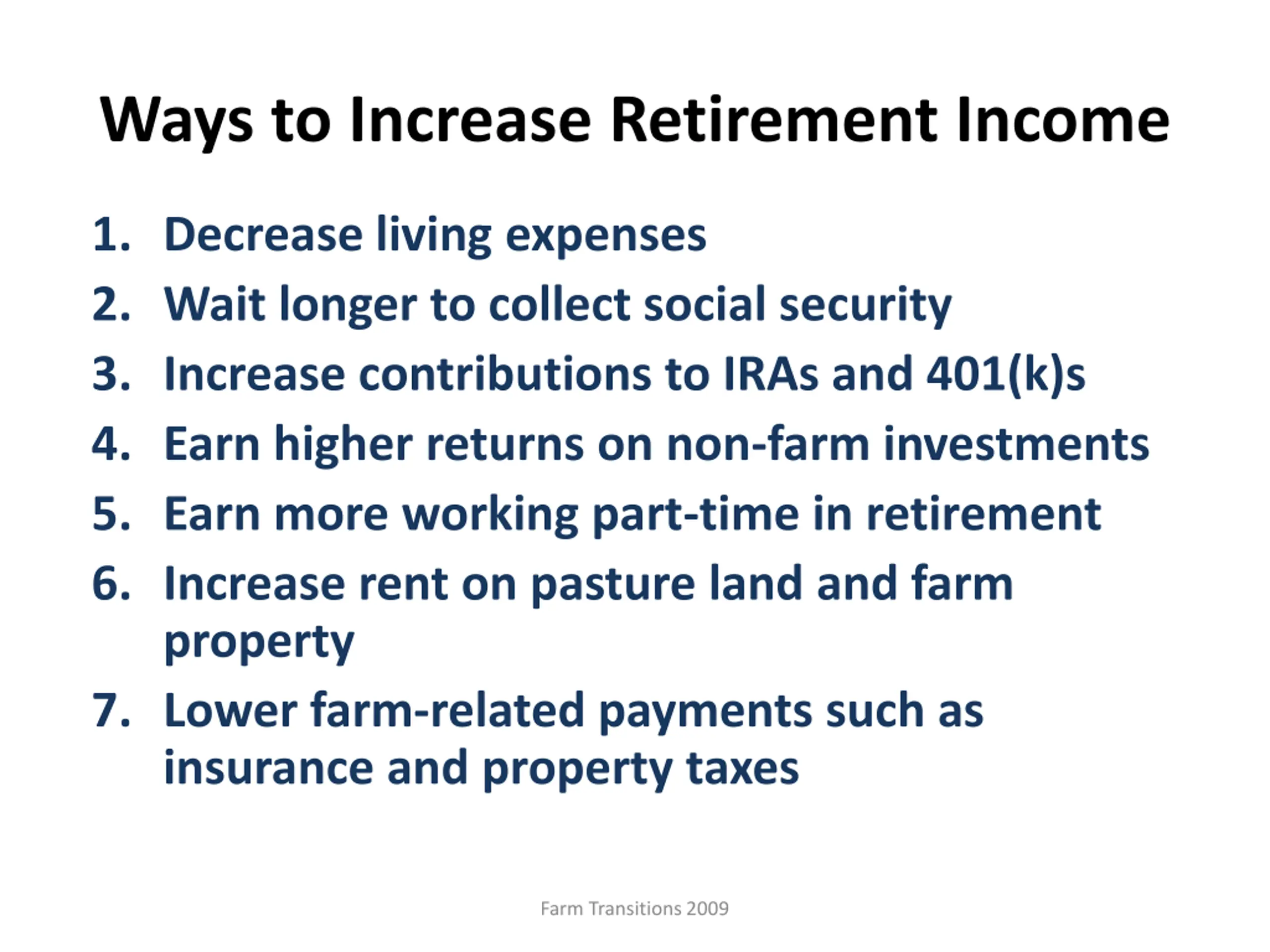 Ways to Increase Retirement Income

1. Decrease living expenses
2. Wait longer to collect social security
3. Increase contributions to IRAs and 401(k)s
4. Earn higher returns on non-farm investments
5. Earn more working part-time in retirement
6. Increase rent on pasture land and farm property
7. Lower farm-related payments such as insurance and property taxes

Farm Transitions 2009